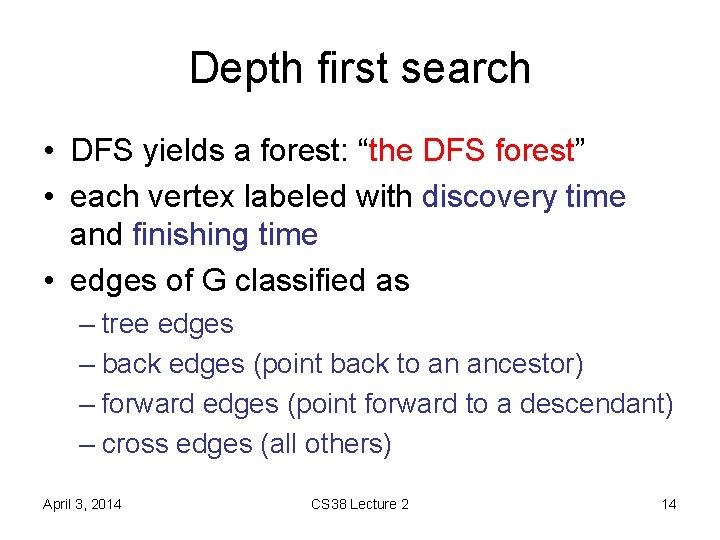 Depth first search

• DFS yields a forest: “the DFS forest”
• each vertex labeled with discovery time and finishing time
• edges of G classified as
– tree edges
– back edges (point back to an ancestor)
– forward edges (point forward to a descendant)
– cross edges (all others)

April 3, 2014

CS38 Lecture 2

14